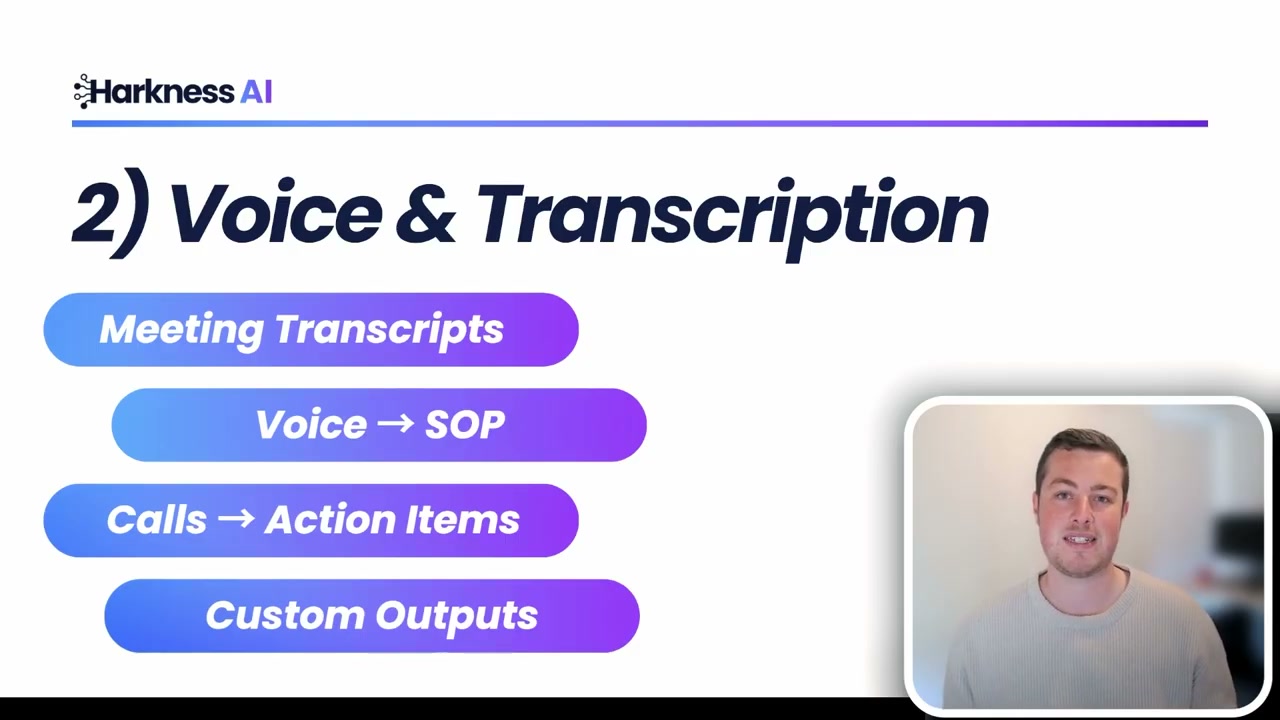 Harkness AI

2) Voice & Transcription

Meeting Transcripts

Voice → SOP

Calls → Action Items

Custom Outputs